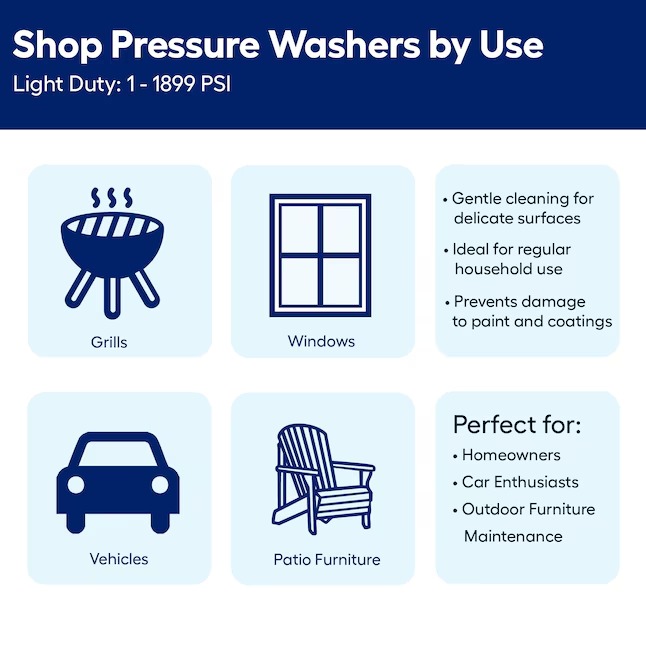 Shop Pressure Washers by Use
Light Duty: 1 - 1899 PSI

Grills

Windows

• Gentle cleaning for delicate surfaces
• Ideal for regular household use
• Prevents damage to paint and coatings

Vehicles

Patio Furniture

Perfect for:
• Homeowners
• Car Enthusiasts
• Outdoor Furniture Maintenance